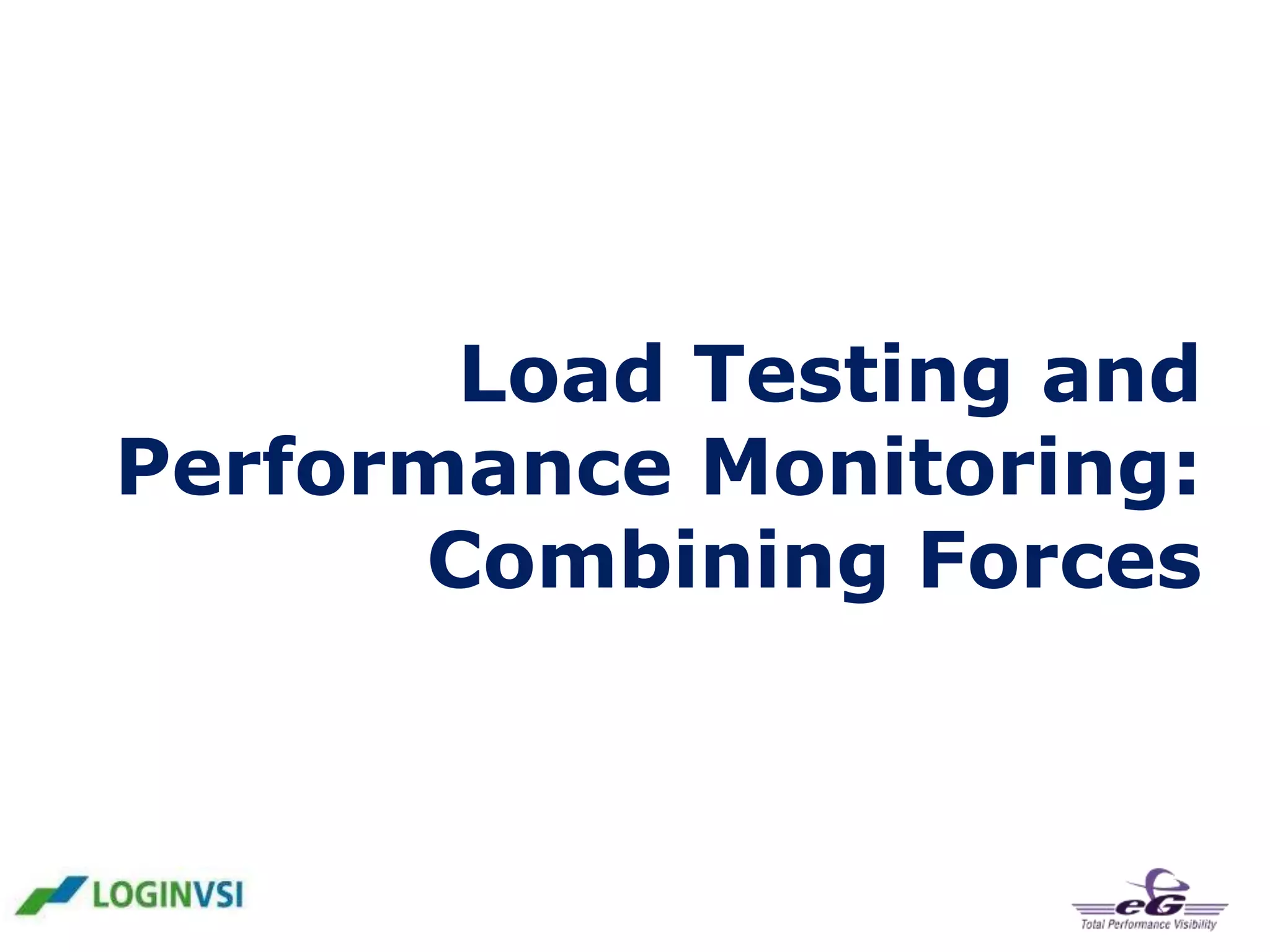 Load Testing and Performance Monitoring: Combining Forces

LOGINVSI

eG
Total Performance Visibility